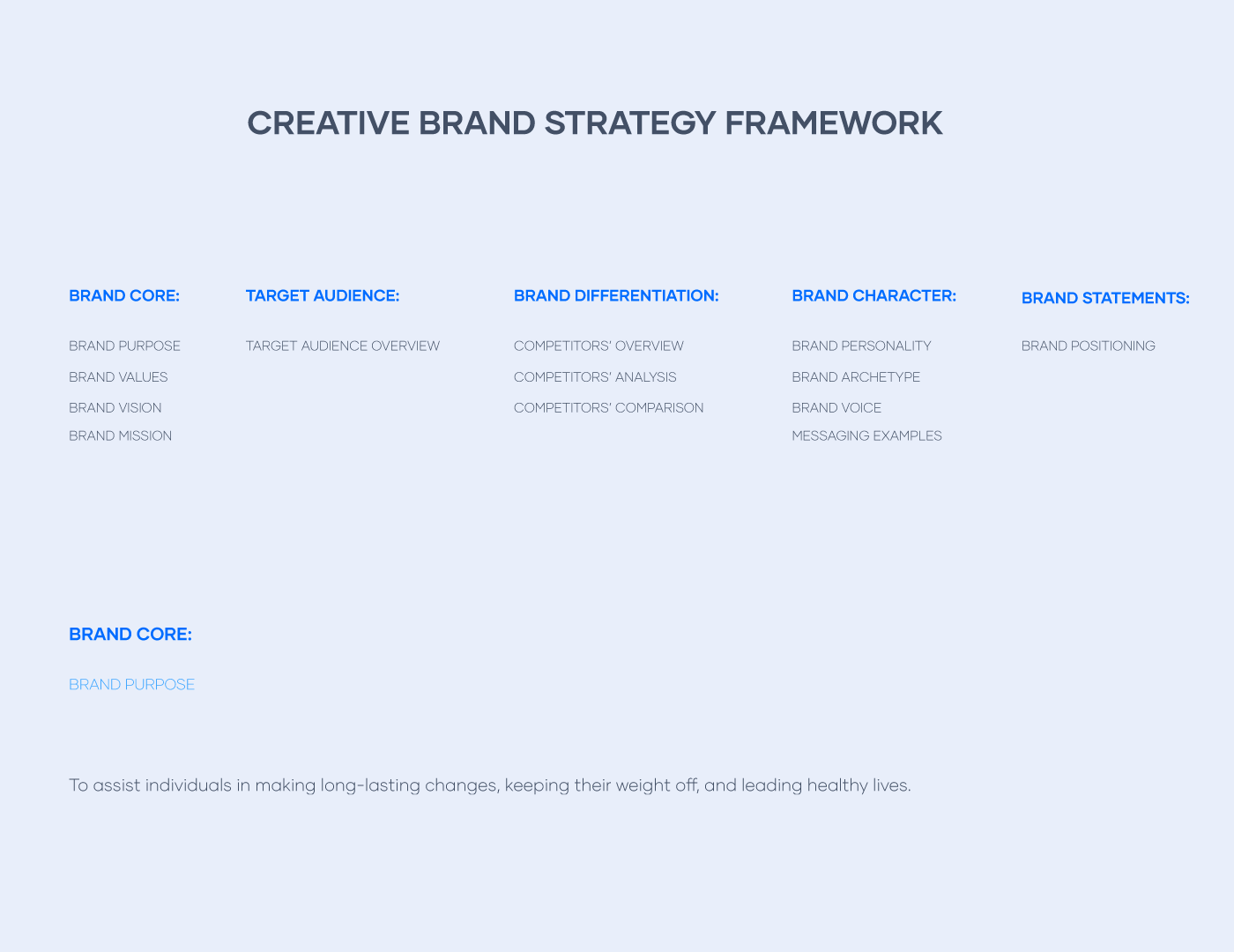 CREATIVE BRAND STRATEGY FRAMEWORK

BRAND CORE:

BRAND PURPOSE

BRAND VALUES

BRAND VISION

BRAND MISSION

TARGET AUDIENCE:

TARGET AUDIENCE OVERVIEW

BRAND DIFFERENTIATION:

COMPETITORS' OVERVIEW

COMPETITORS' ANALYSIS

COMPETITORS' COMPARISON

BRAND CHARACTER:

BRAND PERSONALITY

BRAND ARCHETYPE

BRAND VOICE

MESSAGING EXAMPLES

BRAND STATEMENTS:

BRAND POSITIONING

BRAND CORE:

BRAND PURPOSE

To assist individuals in making long-lasting changes, keeping their weight off, and leading healthy lives.